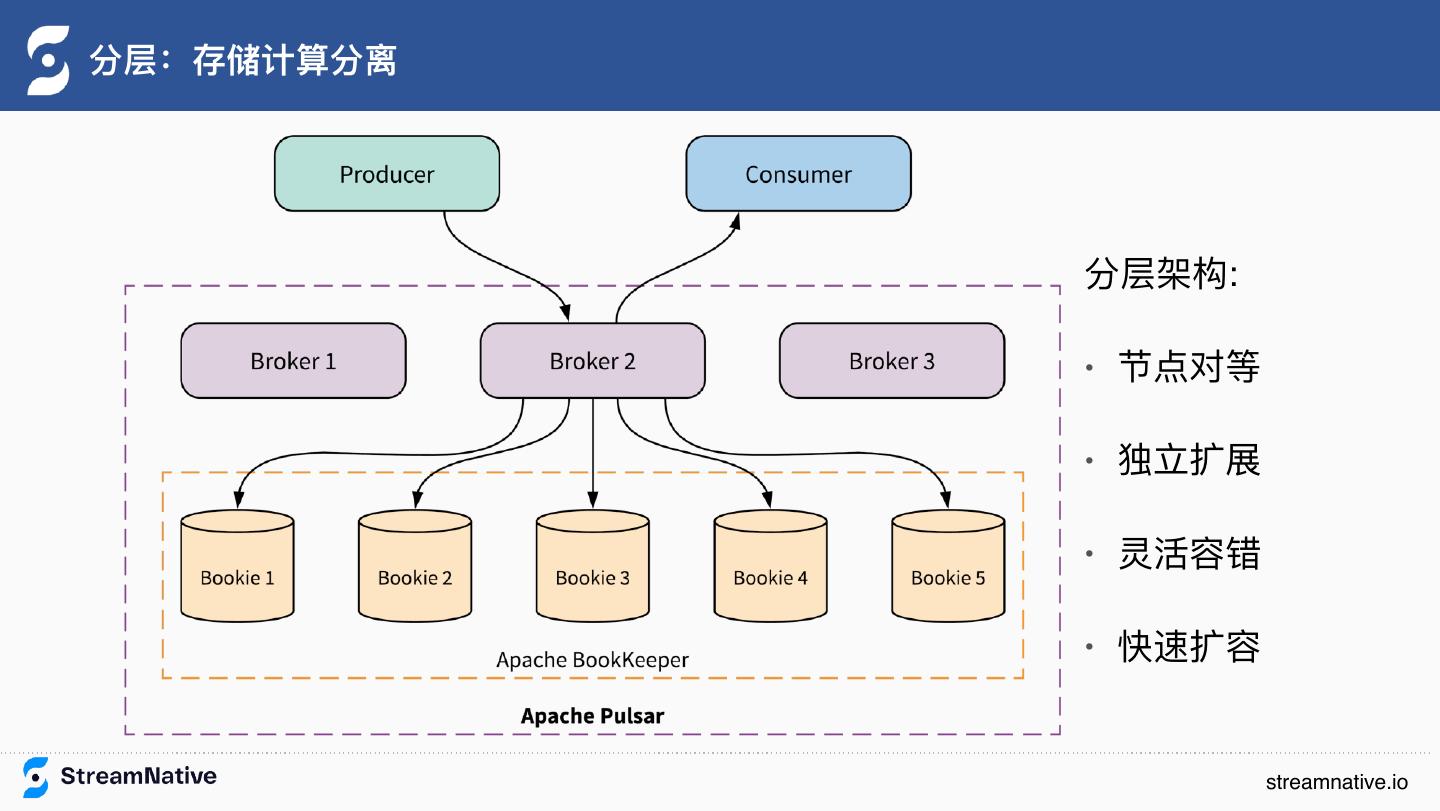 分层：存储计算分离

Producer

Consumer

Broker 1

Broker 2

Broker 3

Bookie 1

Bookie 2

Bookie 3

Bookie 4

Bookie 5

Apache BookKeeper

Apache Pulsar

分层架构:

• 节点对等

• 独立扩展

• 灵活容错

• 快速扩容

StreamNative

streamnative.io